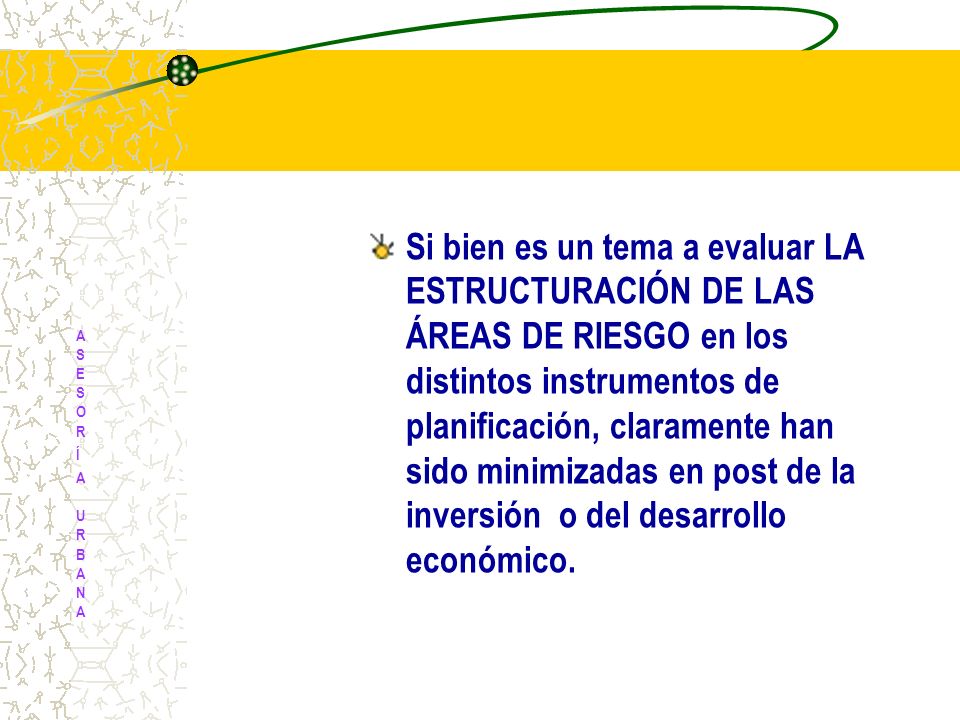 ASESORÍA URBANA

Si bien es un tema a evaluar LA ESTRUCTURACIÓN DE LAS ÁREAS DE RIESGO en los distintos instrumentos de planificación, claramente han sido minimizadas en post de la inversión o del desarrollo económico.